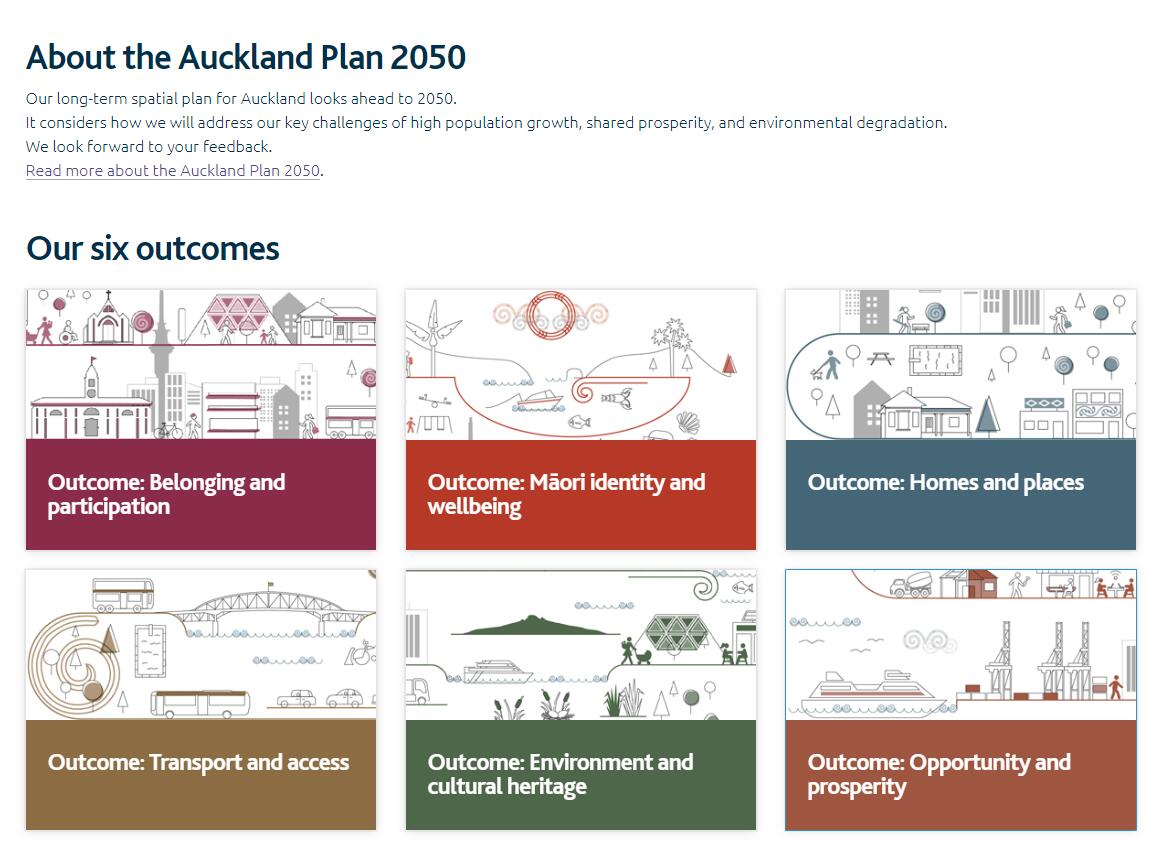 About the Auckland Plan 2050

Our long-term spatial plan for Auckland looks ahead to 2050.
It considers how we will address our key challenges of high population growth, shared prosperity, and environmental degradation.
We look forward to your feedback.
Read more about the Auckland Plan 2050.

Our six outcomes

Outcome: Belonging and participation

Outcome: Māori identity and wellbeing

Outcome: Homes and places

Outcome: Transport and access

Outcome: Environment and cultural heritage

Outcome: Opportunity and prosperity